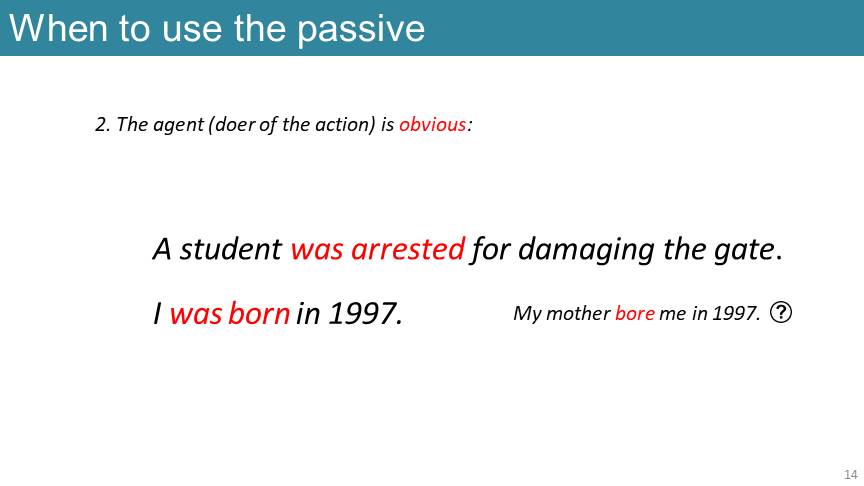 When to use the passive

2. The agent (doer of the action) is obvious:

A student was arrested for damaging the gate.

I was born in 1997.

My mother bore me in 1997. ?

14